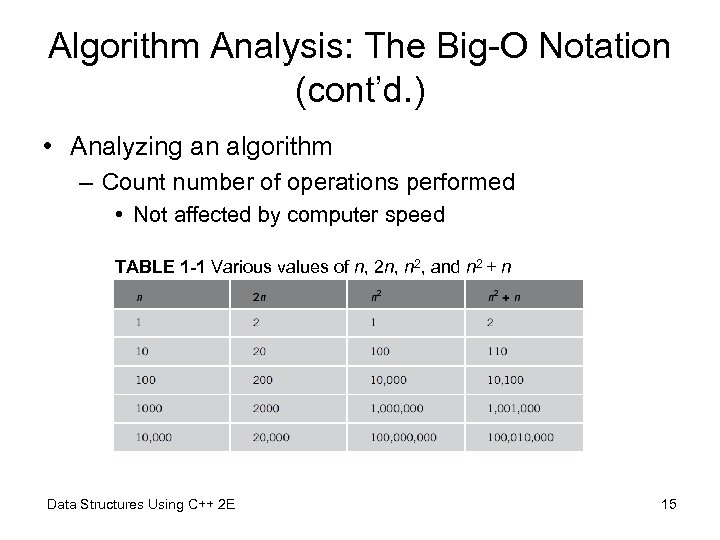 Algorithm Analysis: The Big-O Notation (cont'd.)

• Analyzing an algorithm
 – Count number of operations performed
  • Not affected by computer speed

TABLE 1-1 Various values of $n$, $2n$, $n^2$, and $n^2 + n$

| $n$ | $2n$ | $n^2$ | $n^2 + n$ |
|---|---|---|---|
| 1 | 2 | 1 | 2 |
| 10 | 20 | 100 | 110 |
| 100 | 200 | 10,000 | 10,100 |
| 1000 | 2000 | 1,000,000 | 1,001,000 |
| 10,000 | 20,000 | 100,000,000 | 100,010,000 |

Data Structures Using C++ 2E

15